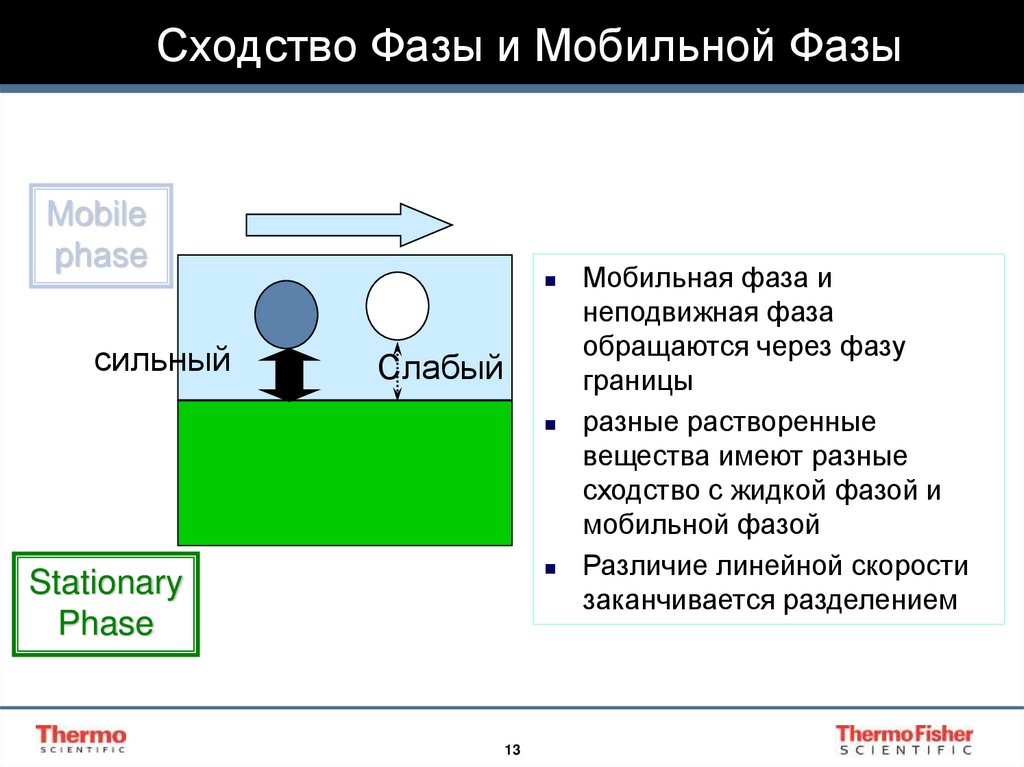 Сходство Фазы и Мобильной Фазы

Mobile phase

сильный

Слабый

Stationary Phase

- Мобильная фаза и неподвижная фаза обращаются через фазу границы
- разные растворенные вещества имеют разные сходство с жидкой фазой и мобильной фазой
- Различие линейной скорости заканчивается разделением

Thermo SCIENTIFIC

13

ThermoFisher SCIENTIFIC